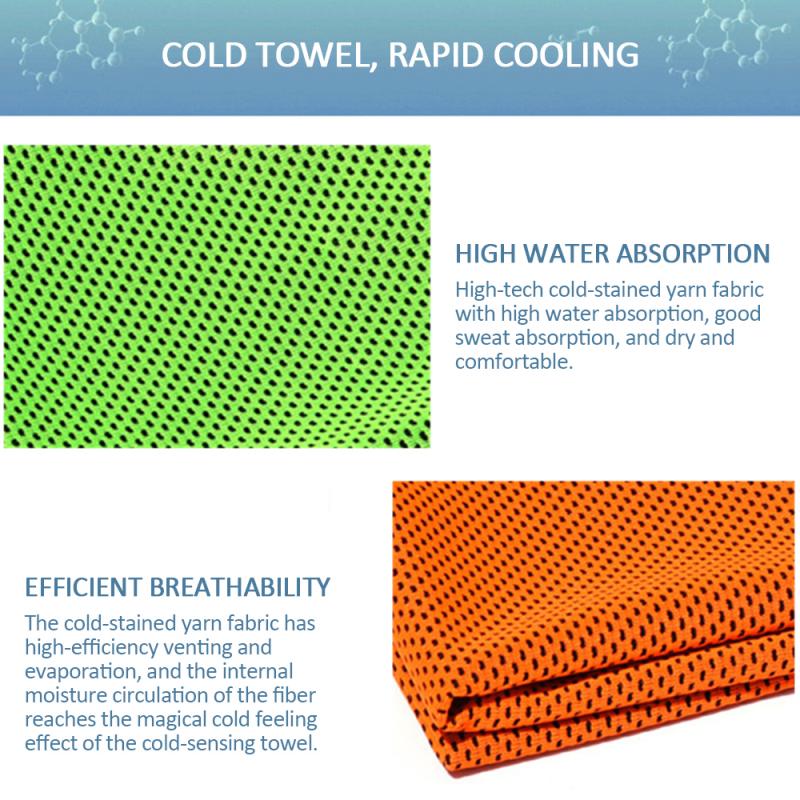 COLD TOWEL, RAPID COOLING

HIGH WATER ABSORPTION

High-tech cold-stained yarn fabric with high water absorption, good sweat absorption, and dry and comfortable.

EFFICIENT BREATHABILITY

The cold-stained yarn fabric has high-efficiency venting and evaporation, and the internal moisture circulation of the fiber reaches the magical cold feeling effect of the cold-sensing towel.